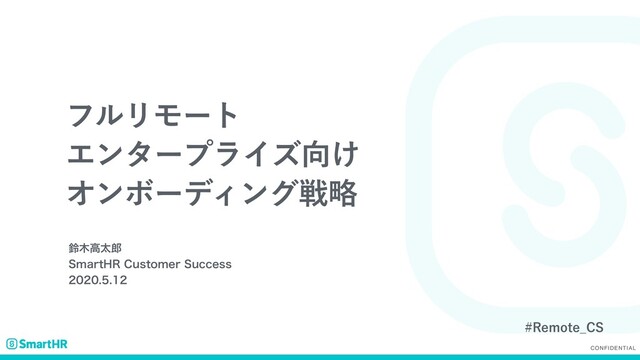 フルリモート
エンタープライズ向け
オンボーディング戦略

鈴木高太郎
SmartHR Customer Success
2020.5.12

#Remote_CS

SmartHR

CONFIDENTIAL